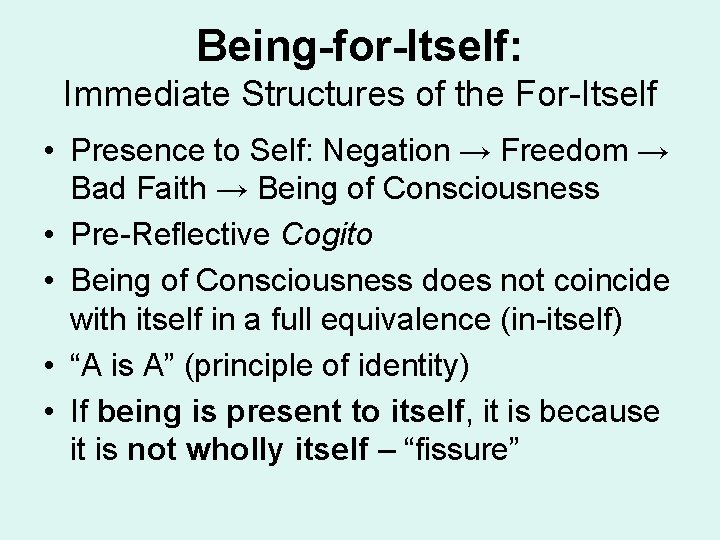 Being-for-Itself:
Immediate Structures of the For-Itself

• Presence to Self: Negation → Freedom → Bad Faith → Being of Consciousness
• Pre-Reflective Cogito
• Being of Consciousness does not coincide with itself in a full equivalence (in-itself)
• “A is A” (principle of identity)
• If being is present to itself, it is because it is not wholly itself – “fissure”